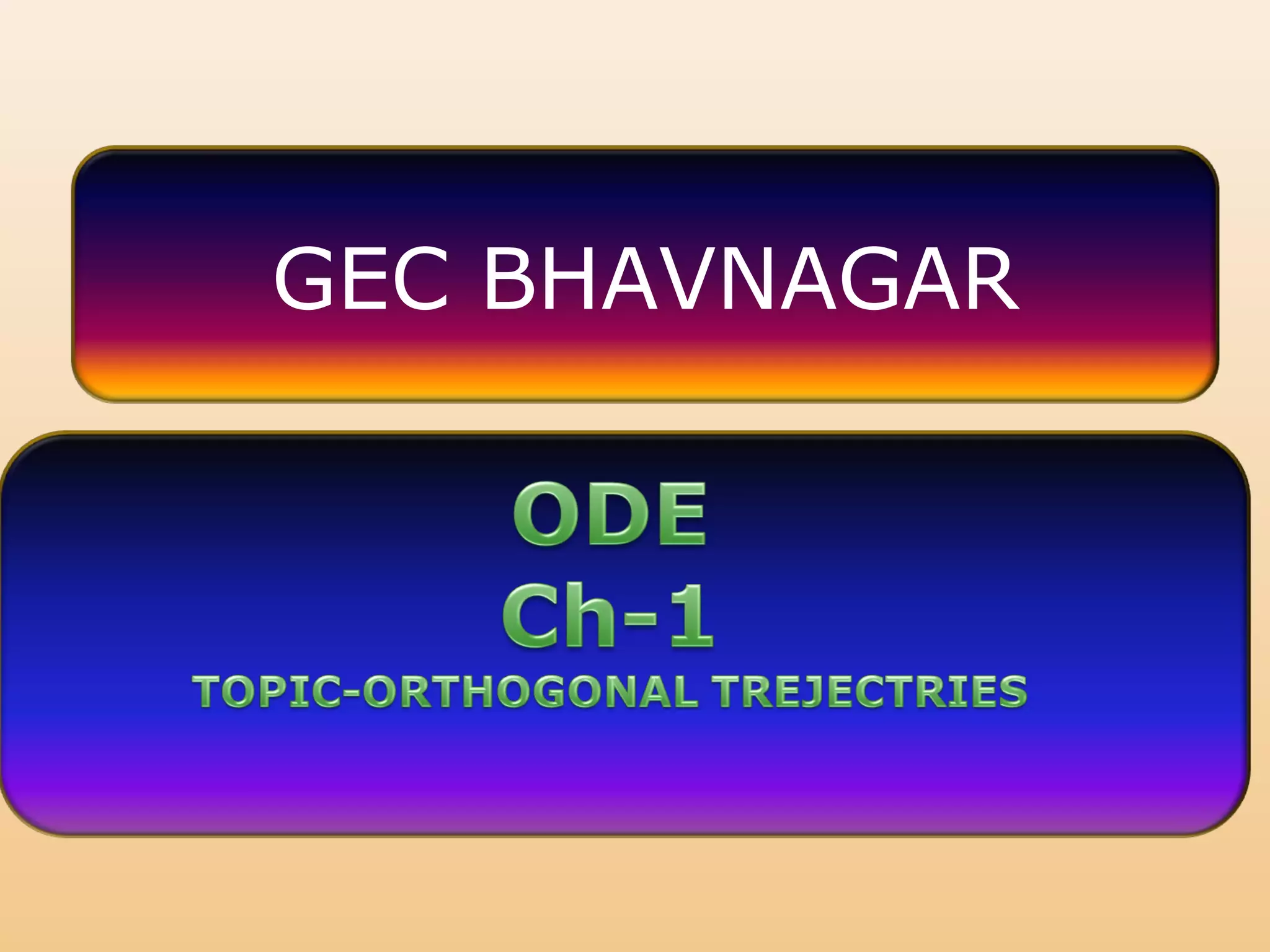 GEC BHAVNAGAR

ODE
Ch-1
TOPIC-ORTHOGONAL TREJECTRIES